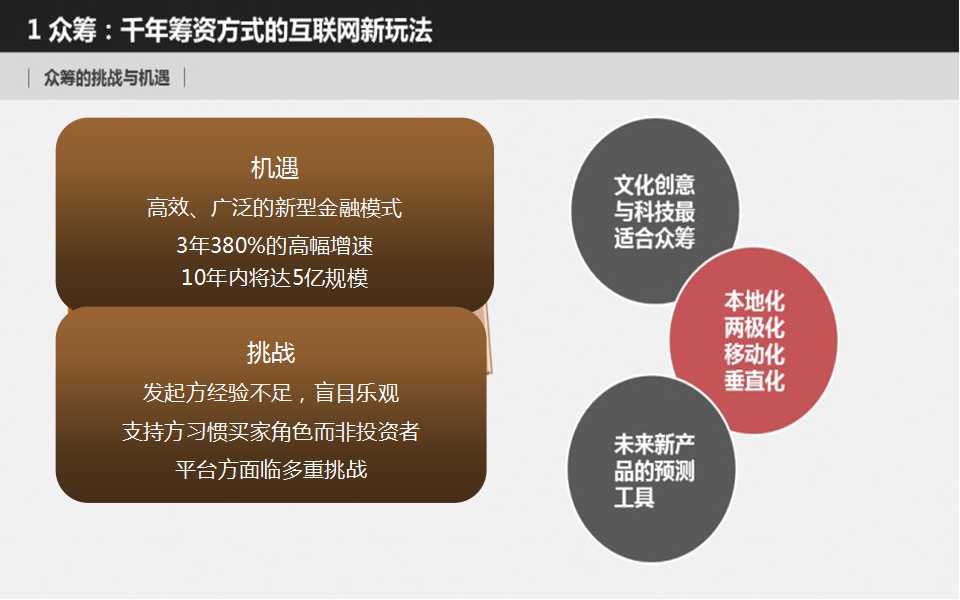 1 众筹：千年筹资方式的互联网新玩法

众筹的挑战与机遇

机遇
高效、广泛的新型金融模式
3年380%的高幅增速
10年内将达5亿规模

挑战
发起方经验不足，盲目乐观
支持方习惯买家角色而非投资者
平台方面临多重挑战

文化创意与科技最适合众筹

本地化
两极化
移动化
垂直化

未来新产品的预测工具